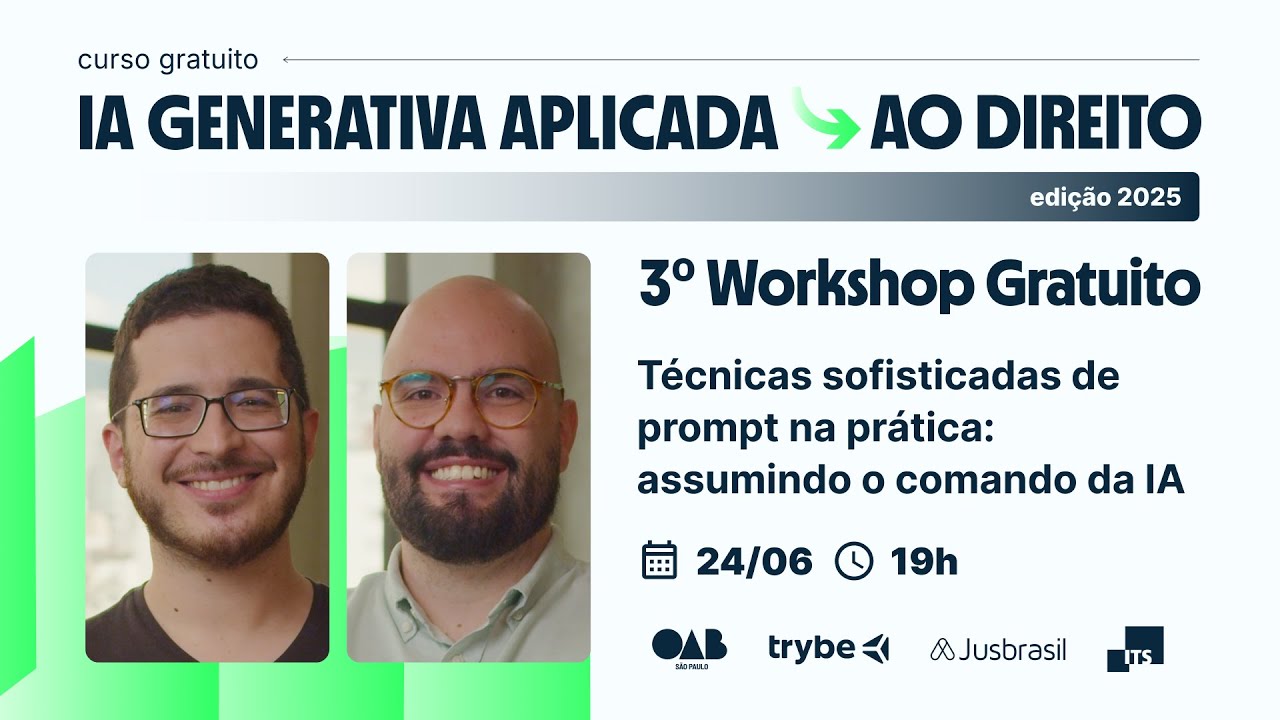 curso gratuito

IA GENERATIVA APLICADA AO DIREITO

edição 2025

3º Workshop Gratuito

Técnicas sofisticadas de prompt na prática: assumindo o comando da IA

24/06 19h

OAB SÃO PAULO trybe Jusbrasil ITS